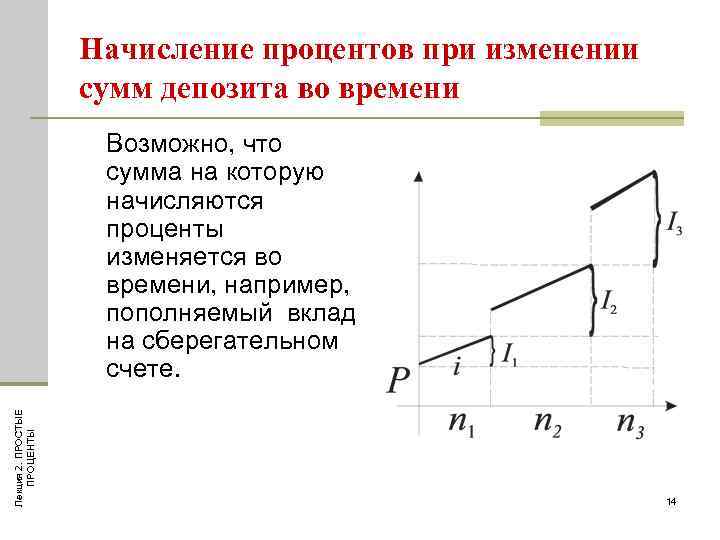 Начисление процентов при изменении сумм депозита во времени

Возможно, что сумма на которую начисляются проценты изменяется во времени, например, пополняемый вклад на сберегательном счете.

$I_3$
$I_2$
$I_1$
$i$
$P$
$n_1$ $n_2$ $n_3$

Лекция 2. ПРОСТЫЕ ПРОЦЕНТЫ

14